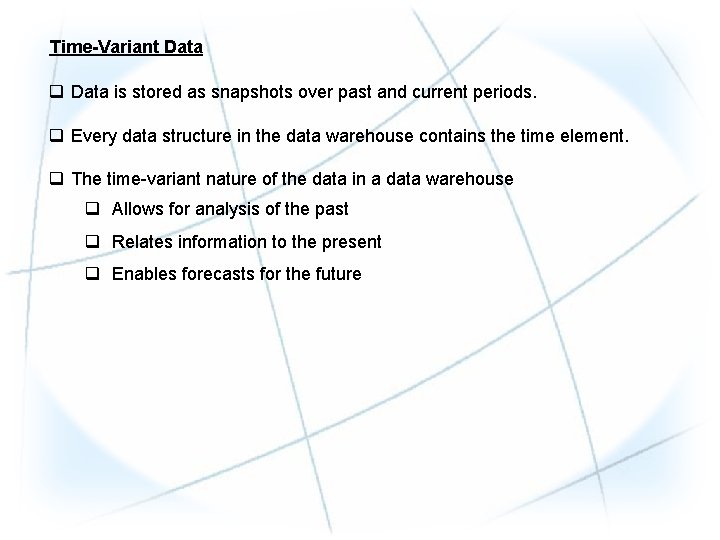 Time-Variant Data

❑ Data is stored as snapshots over past and current periods.

❑ Every data structure in the data warehouse contains the time element.

❑ The time-variant nature of the data in a data warehouse

❑ Allows for analysis of the past

❑ Relates information to the present

❑ Enables forecasts for the future